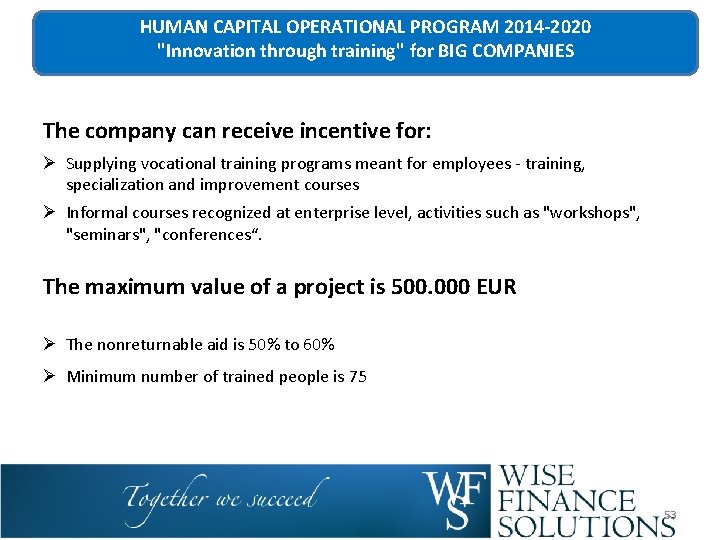 HUMAN CAPITAL OPERATIONAL PROGRAM 2014-2020
"Innovation through training" for BIG COMPANIES

The company can receive incentive for:

➢ Supplying vocational training programs meant for employees - training, specialization and improvement courses

➢ Informal courses recognized at enterprise level, activities such as "workshops", "seminars", "conferences“.

The maximum value of a project is 500.000 EUR

➢ The nonreturnable aid is 50% to 60%

➢ Minimum number of trained people is 75

Together we succeed

WFS WISE FINANCE SOLUTIONS

53